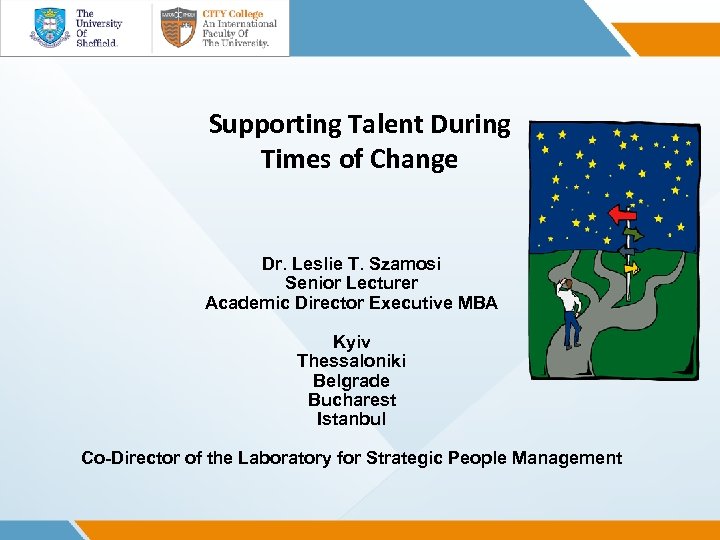 The University Of Sheffield.

CITY College
An International Faculty Of
The University.

Supporting Talent During Times of Change

Dr. Leslie T. Szamosi
Senior Lecturer
Academic Director Executive MBA

Kyiv
Thessaloniki
Belgrade
Bucharest
Istanbul

Co-Director of the Laboratory for Strategic People Management